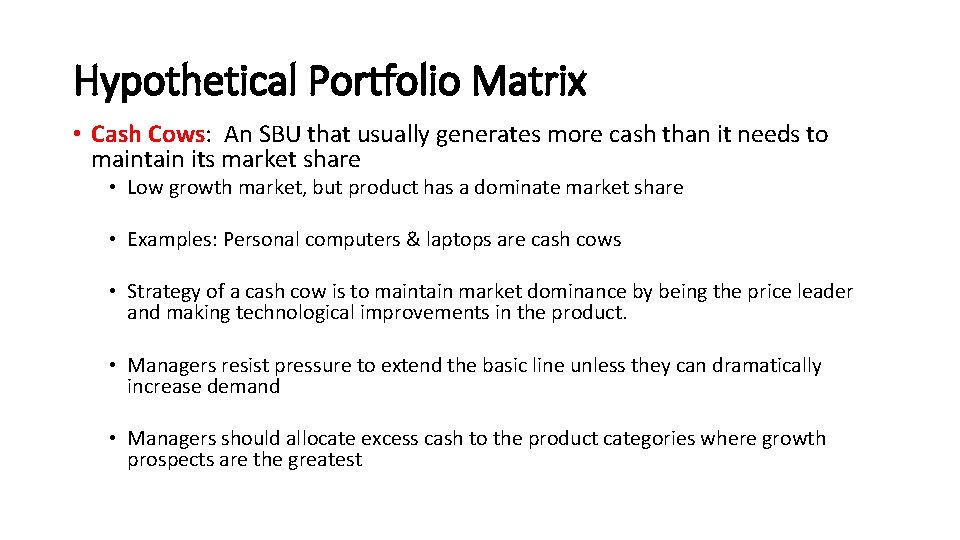 Hypothetical Portfolio Matrix

• Cash Cows: An SBU that usually generates more cash than it needs to maintain its market share

• Low growth market, but product has a dominate market share

• Examples: Personal computers & laptops are cash cows

• Strategy of a cash cow is to maintain market dominance by being the price leader and making technological improvements in the product.

• Managers resist pressure to extend the basic line unless they can dramatically increase demand

• Managers should allocate excess cash to the product categories where growth prospects are the greatest